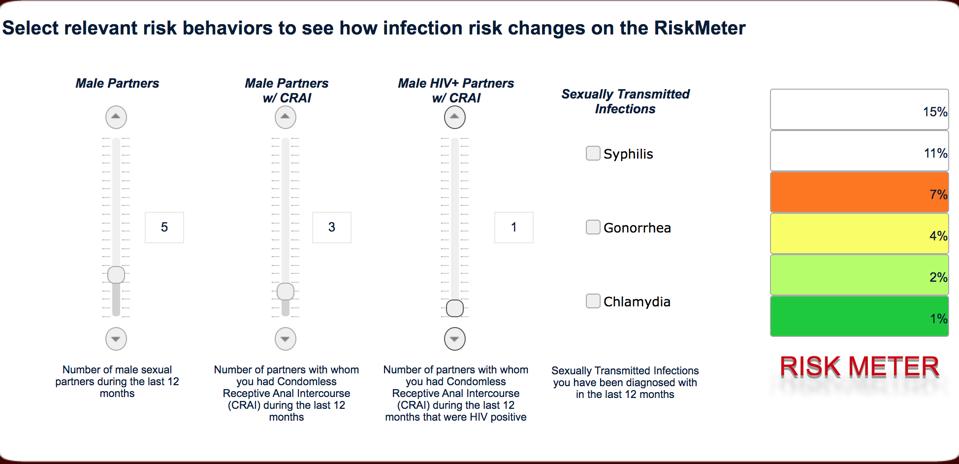 Select relevant risk behaviors to see how infection risk changes on the RiskMeter

Male Partners

5

Number of male sexual partners during the last 12 months

Male Partners w/ CRAI

3

Number of partners with whom you had Condomless Receptive Anal Intercourse (CRAI) during the last 12 months

Male HIV+ Partners w/ CRAI

1

Number of partners with whom you had Condomless Receptive Anal Intercourse (CRAI) during the last 12 months that were HIV positive

Sexually Transmitted Infections

Syphilis

Gonorrhea

Chlamydia

Sexually Transmitted Infections you have been diagnosed with in the last 12 months

15%

11%

7%

4%

2%

1%

RISK METER